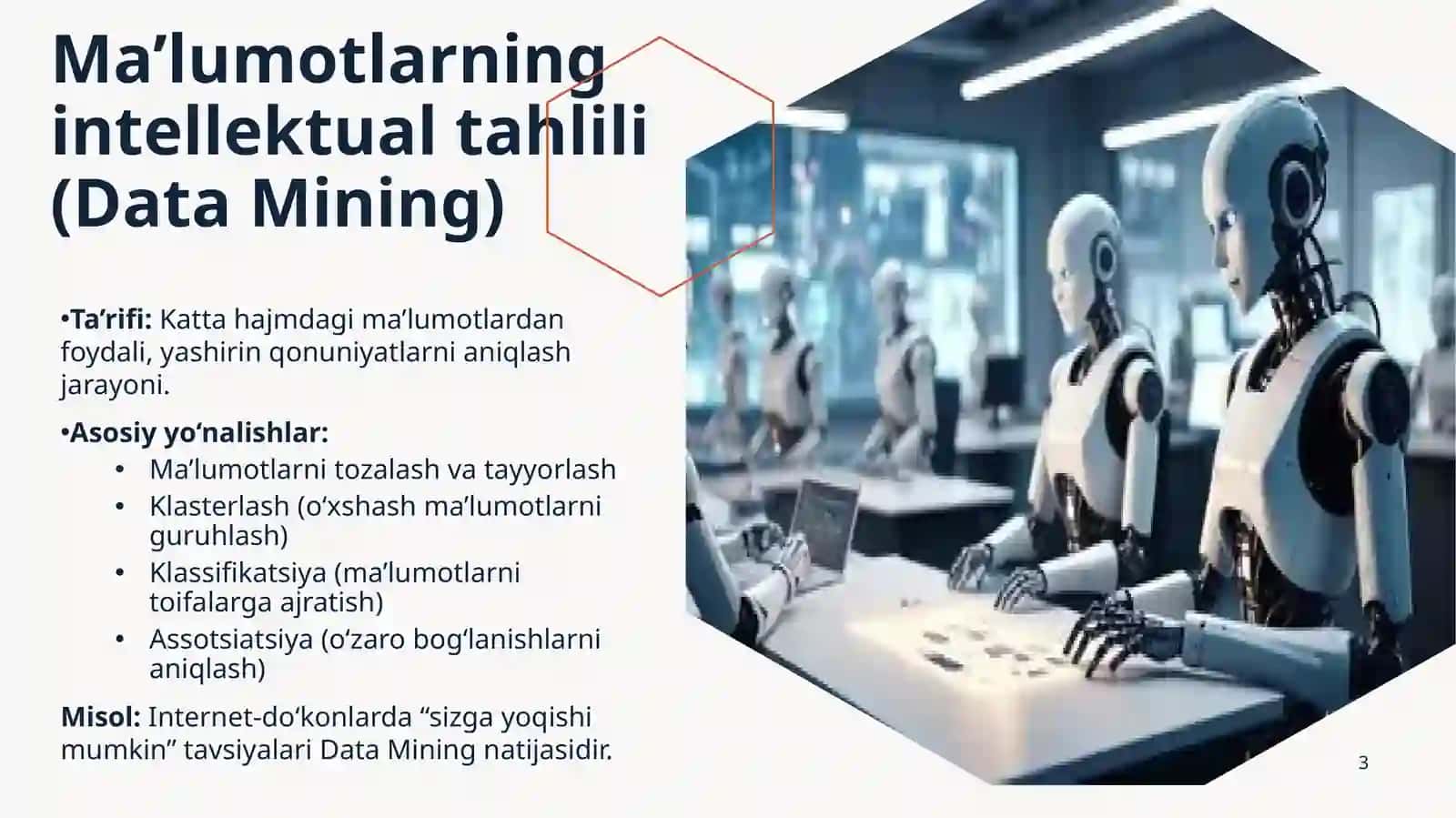 Ma’lumotlarning intellektual tahlili (Data Mining)

•Ta’rifi: Katta hajmdagi ma’lumotlardan foydali, yashirin qonuniyatlarni aniqlash jarayoni.

•Asosiy yo‘nalishlar:
• Ma’lumotlarni tozalash va tayyorlash
• Klasterlash (o‘xshash ma’lumotlarni guruhlash)
• Klassifikatsiya (ma’lumotlarni toifalarga ajratish)
• Assotsiatsiya (o‘zaro bog‘lanishlarni aniqlash)

Misol: Internet-do‘konlarda “sizga yoqishi mumkin” tavsiyalari Data Mining natijasidir.

3